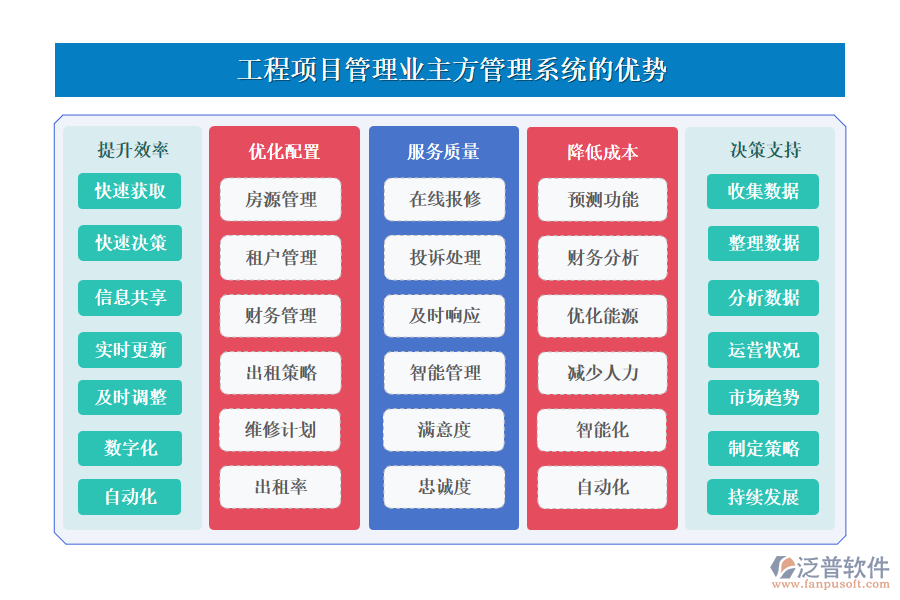 工程项目管理业主方管理系统的优势

提升效率
快速获取
快速决策
信息共享
实时更新
及时调整
数字化
自动化

优化配置
房源管理
租户管理
财务管理
出租策略
维修计划
出租率

服务质量
在线报修
投诉处理
及时响应
智能管理
满意度
忠诚度

降低成本
预测功能
财务分析
优化能源
减少人力
智能化
自动化

决策支持
收集数据
整理数据
分析数据
运营状况
市场趋势
制定策略
持续发展

泛普软件
www.fanpusoft.com